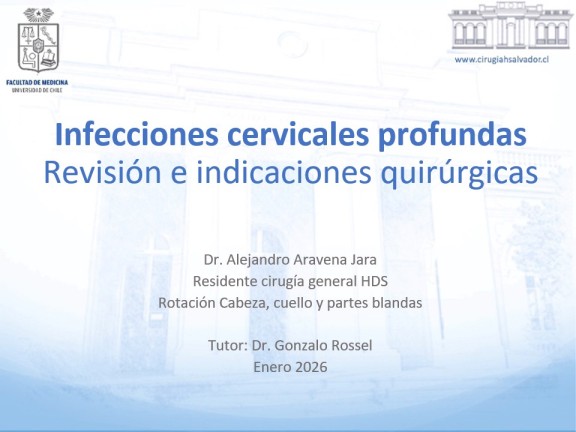 FACULTAD DE MEDICINA
UNIVERSIDAD DE CHILE

www.cirugiahsalvador.cl

Infecciones cervicales profundas
Revisión e indicaciones quirúrgicas

Dr. Alejandro Aravena Jara
Residente cirugía general HDS
Rotación Cabeza, cuello y partes blandas

Tutor: Dr. Gonzalo Rossel
Enero 2026